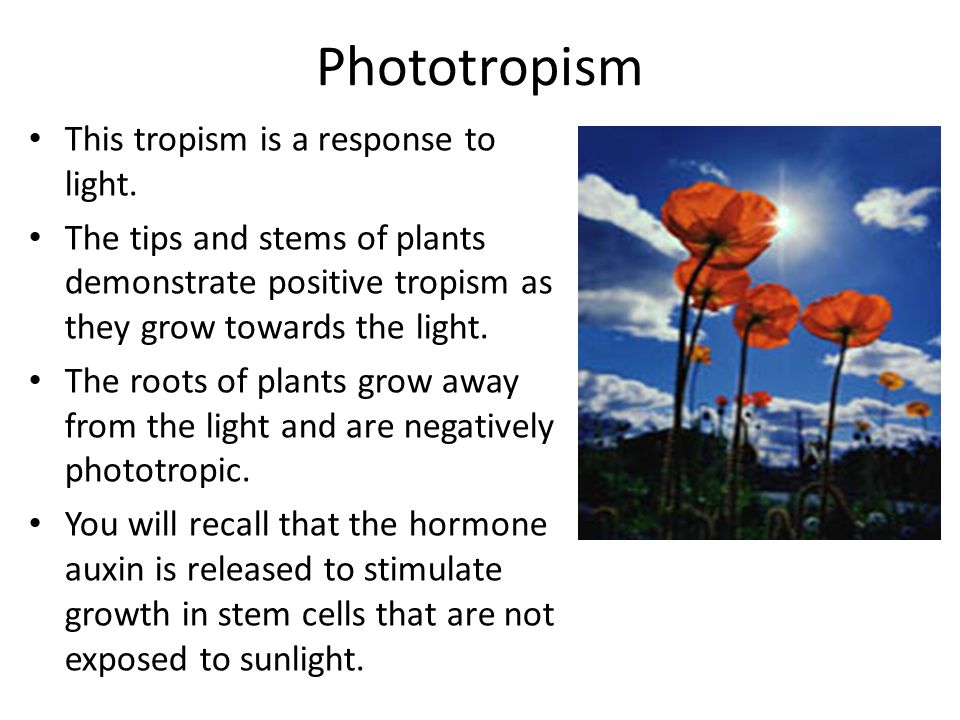 Phototropism

• This tropism is a response to light.

• The tips and stems of plants demonstrate positive tropism as they grow towards the light.

• The roots of plants grow away from the light and are negatively phototropic.

• You will recall that the hormone auxin is released to stimulate growth in stem cells that are not exposed to sunlight.